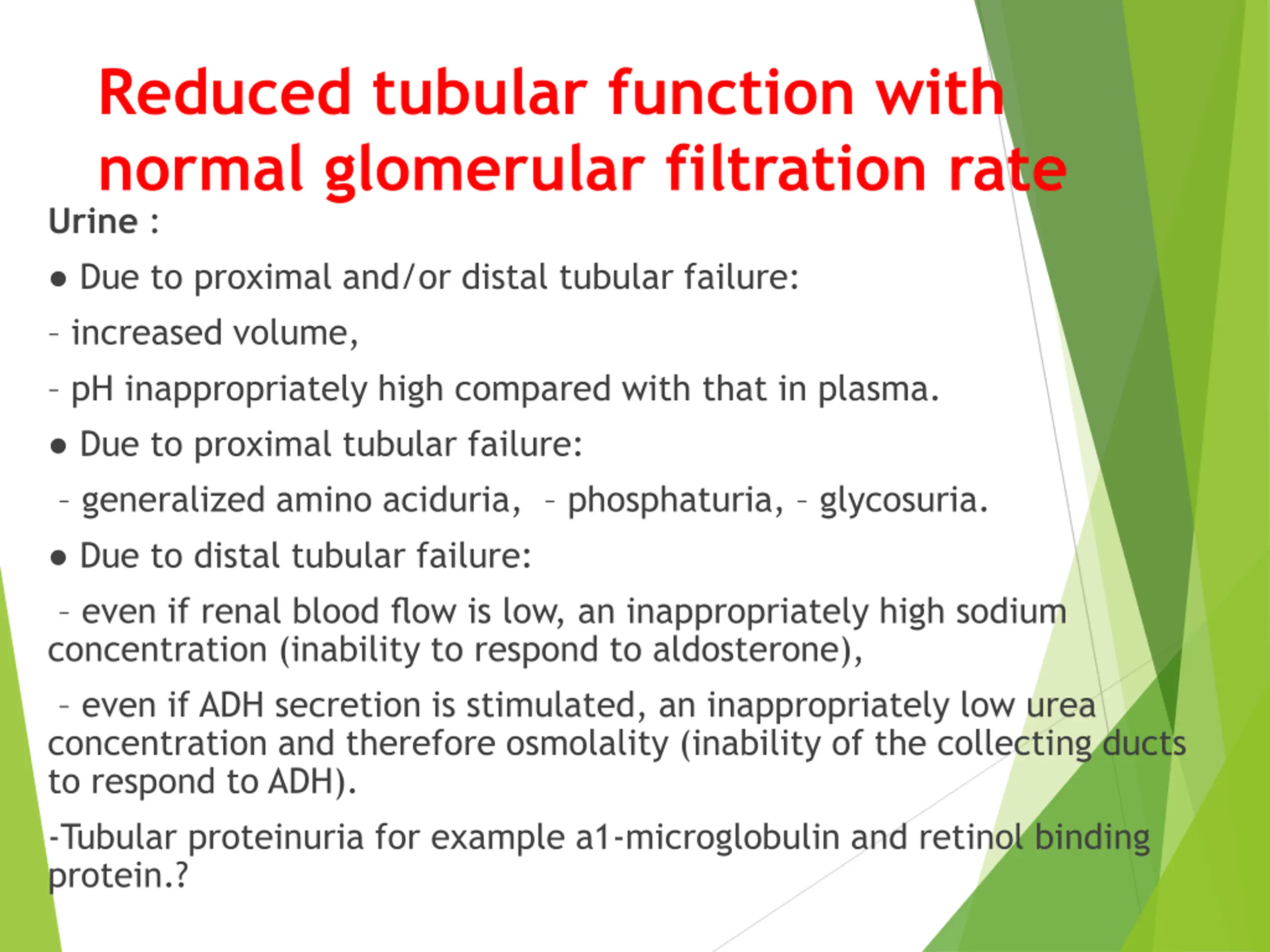 Reduced tubular function with normal glomerular filtration rate

Urine :

● Due to proximal and/or distal tubular failure:

– increased volume,

– pH inappropriately high compared with that in plasma.

● Due to proximal tubular failure:

– generalized amino aciduria, – phosphaturia, – glycosuria.

● Due to distal tubular failure:

– even if renal blood flow is low, an inappropriately high sodium concentration (inability to respond to aldosterone),

– even if ADH secretion is stimulated, an inappropriately low urea concentration and therefore osmolality (inability of the collecting ducts to respond to ADH).

-Tubular proteinuria for example a1-microglobulin and retinol binding protein.?